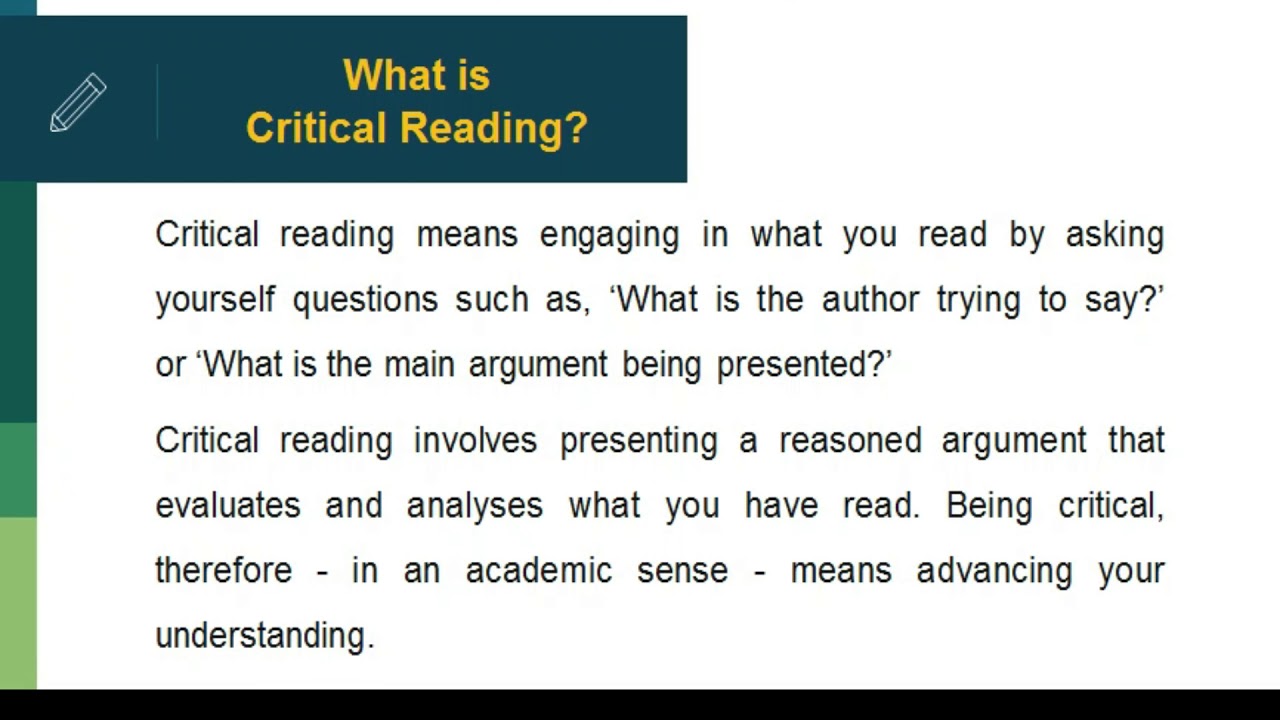 What is
Critical Reading?

Critical reading means engaging in what you read by asking yourself questions such as, ‘What is the author trying to say?’ or ‘What is the main argument being presented?’

Critical reading involves presenting a reasoned argument that evaluates and analyses what you have read. Being critical, therefore - in an academic sense - means advancing your understanding.